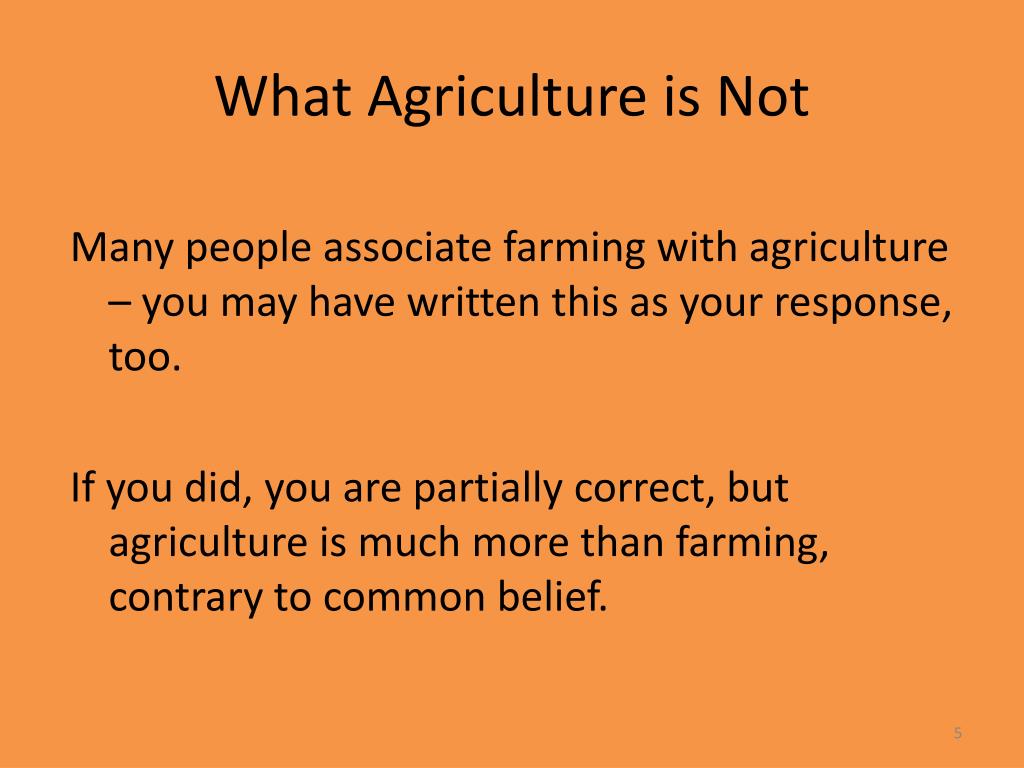 What Agriculture is Not

Many people associate farming with agriculture – you may have written this as your response, too.

If you did, you are partially correct, but agriculture is much more than farming, contrary to common belief.

5